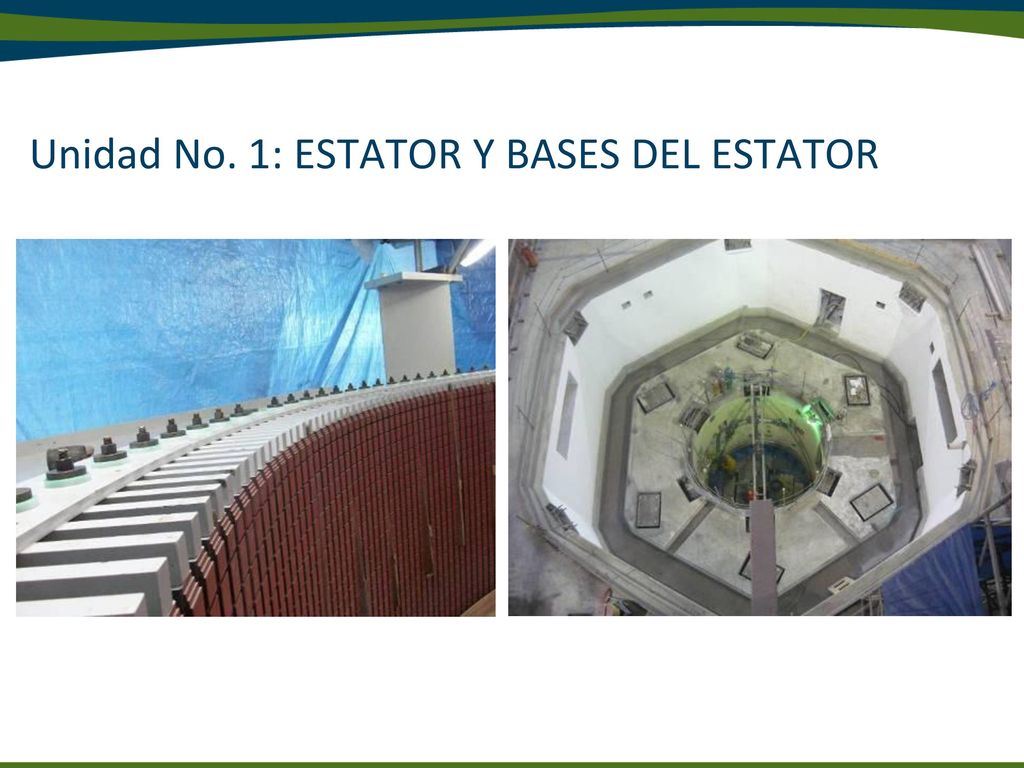 Unidad No. 1: ESTATOR Y BASES DEL ESTATOR